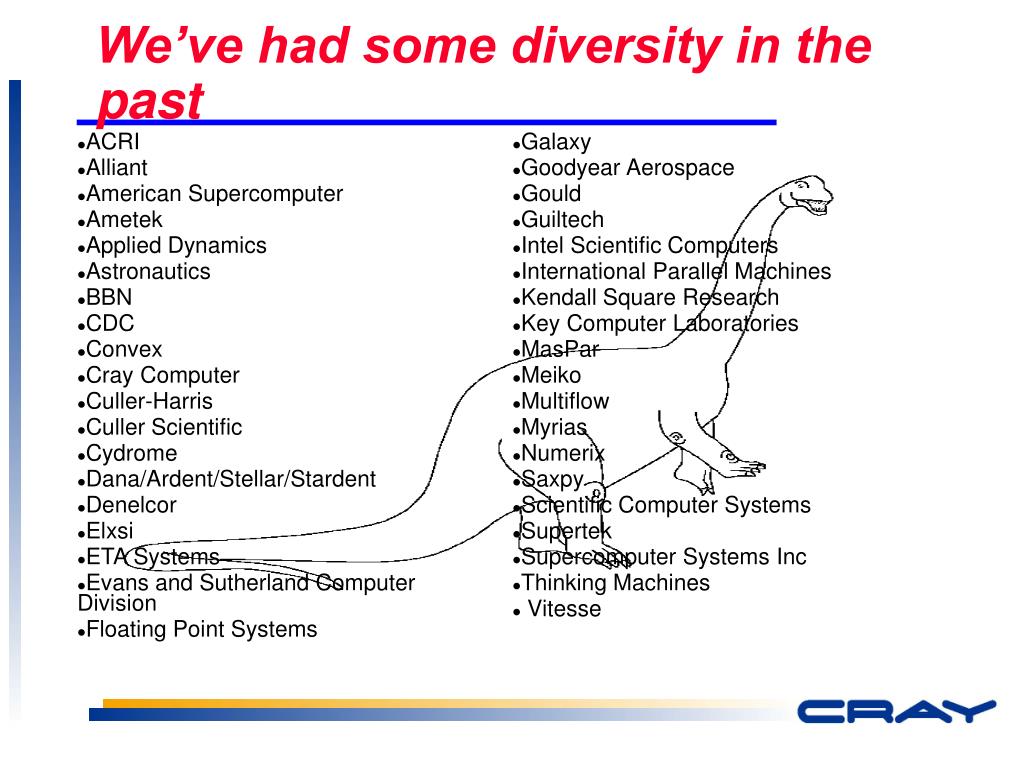 We've had some diversity in the past

- ACRI
- Alliant
- American Supercomputer
- Ametek
- Applied Dynamics
- Astronautics
- BBN
- CDC
- Convex
- Cray Computer
- Culler-Harris
- Culler Scientific
- Cydrome
- Dana/Ardent/Stellar/Stardent
- Denelcor
- Elxsi
- ETA Systems
- Evans and Sutherland Computer Division
- Floating Point Systems

- Galaxy
- Goodyear Aerospace
- Gould
- Guiltech
- Intel Scientific Computers
- International Parallel Machines
- Kendall Square Research
- Key Computer Laboratories
- MasPar
- Meiko
- Multiflow
- Myrias
- Numerix
- Saxpy
- Scientific Computer Systems
- Supertek
- Supercomputer Systems Inc
- Thinking Machines
- Vitesse

CRAY